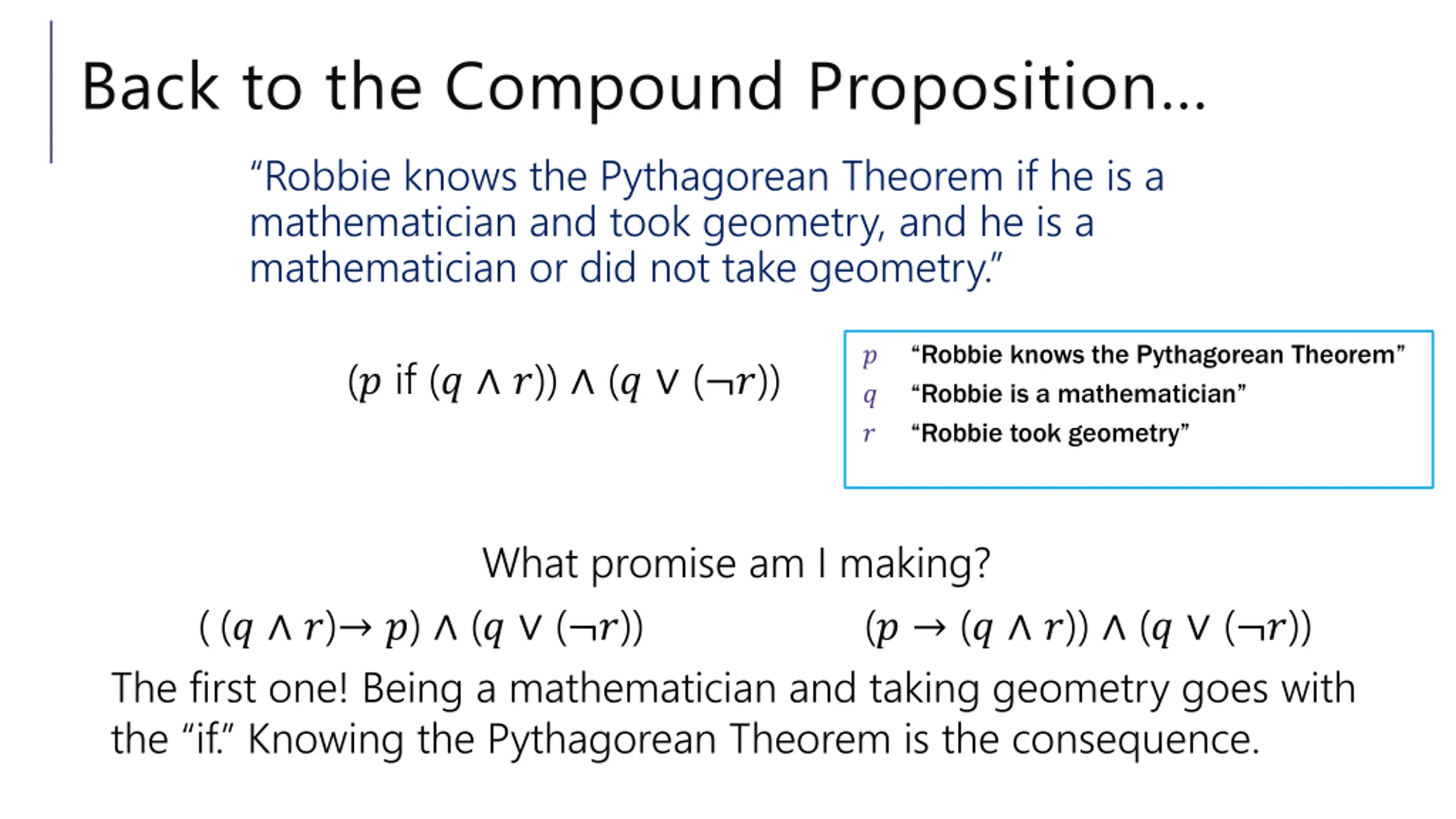 Back to the Compound Proposition…

“Robbie knows the Pythagorean Theorem if he is a mathematician and took geometry, and he is a mathematician or did not take geometry.”

$(p \text{ if } (q \wedge r)) \wedge (q \vee (\neg r))$

$p$ “Robbie knows the Pythagorean Theorem”
$q$ “Robbie is a mathematician”
$r$ “Robbie took geometry”

What promise am I making?

$((q \wedge r) \rightarrow p) \wedge (q \vee (\neg r))$

$(p \rightarrow (q \wedge r)) \wedge (q \vee (\neg r))$

The first one! Being a mathematician and taking geometry goes with the “if.” Knowing the Pythagorean Theorem is the consequence.